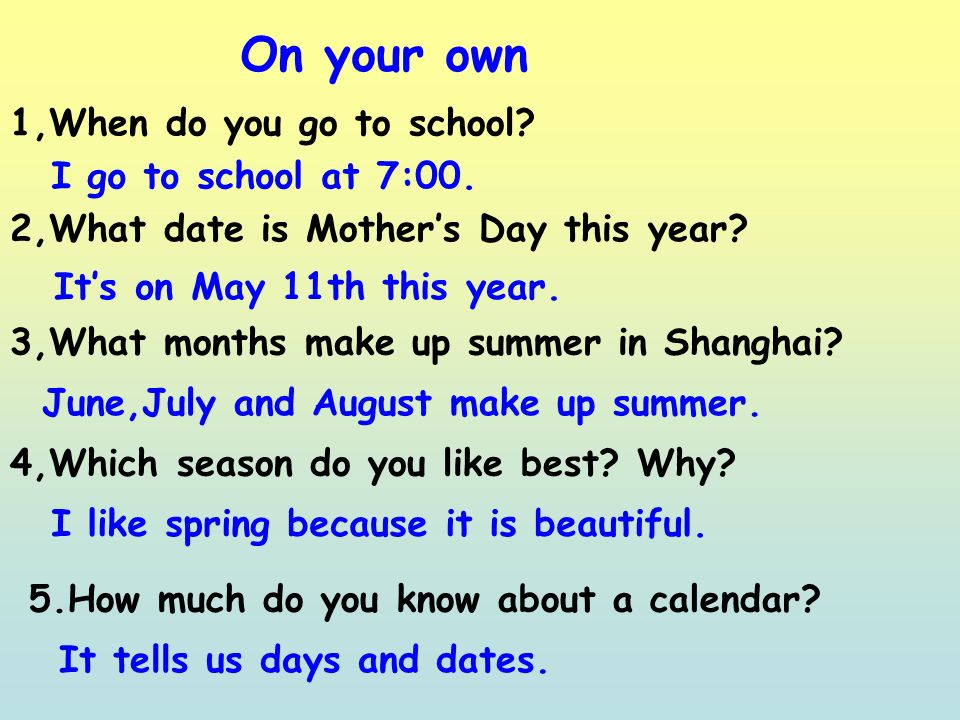 On your own

1,When do you go to school?

I go to school at 7:00.

2,What date is Mother’s Day this year?

It’s on May 11th this year.

3,What months make up summer in Shanghai?

June,July and August make up summer.

4,Which season do you like best? Why?

I like spring because it is beautiful.

5.How much do you know about a calendar?

It tells us days and dates.